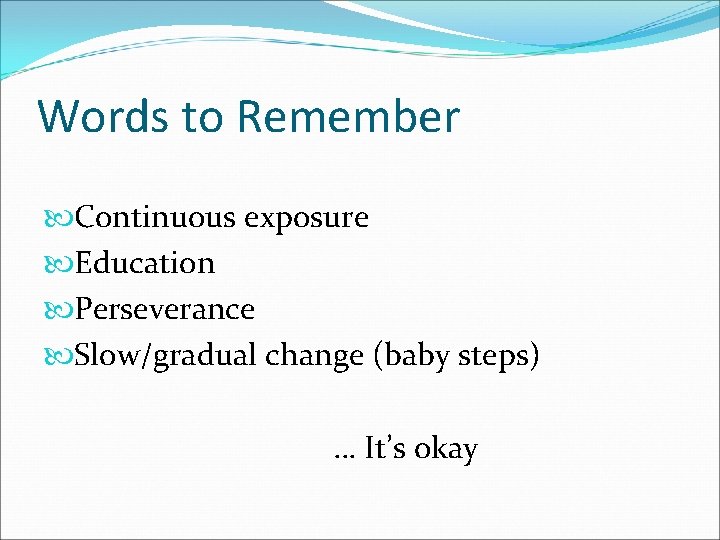 Words to Remember

Continuous exposure
Education
Perseverance
Slow/gradual change (baby steps)

… It’s okay